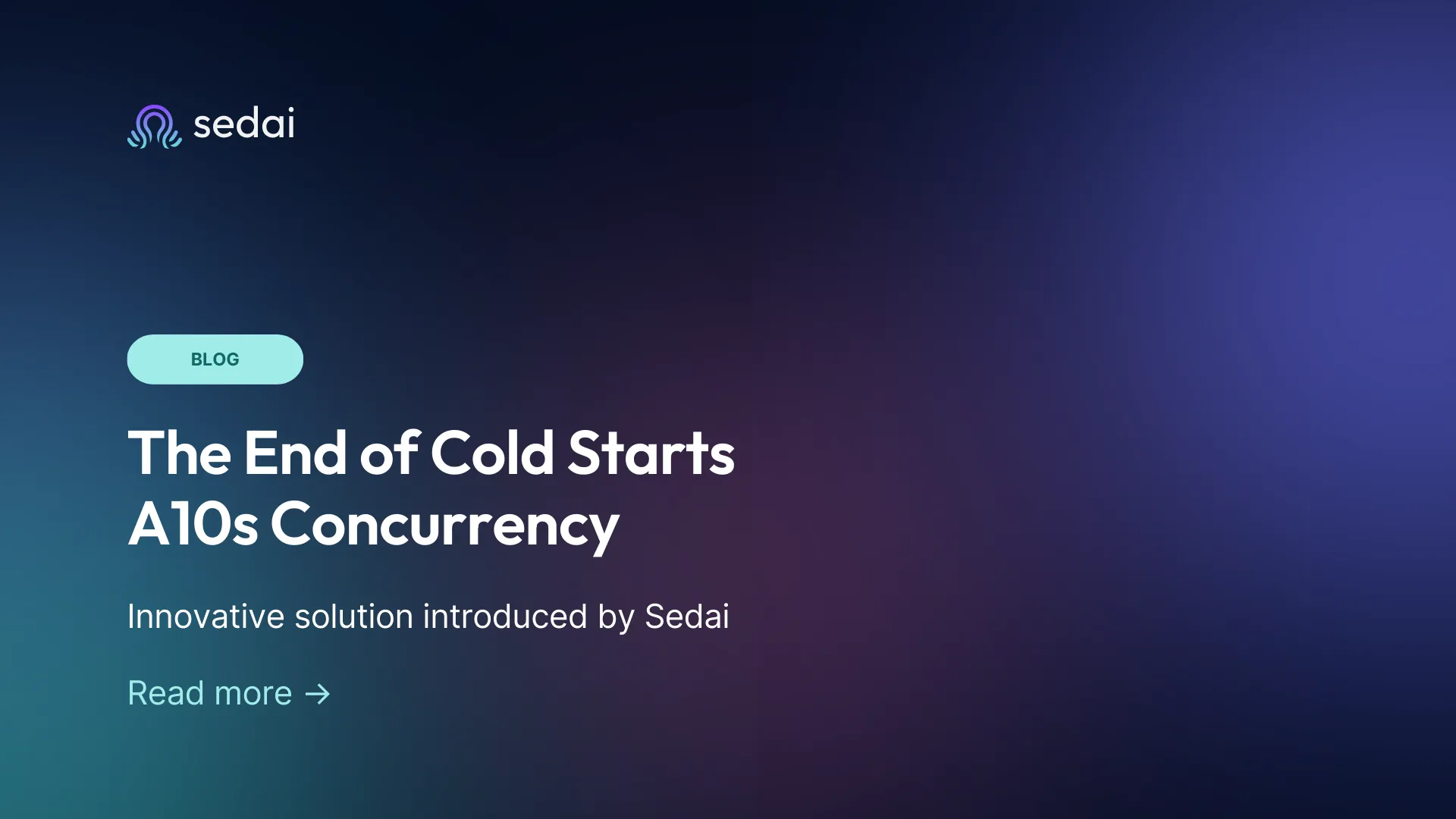 sedai

BLOG

The End of Cold Starts A10s Concurrency

Innovative solution introduced by Sedai

Read more →